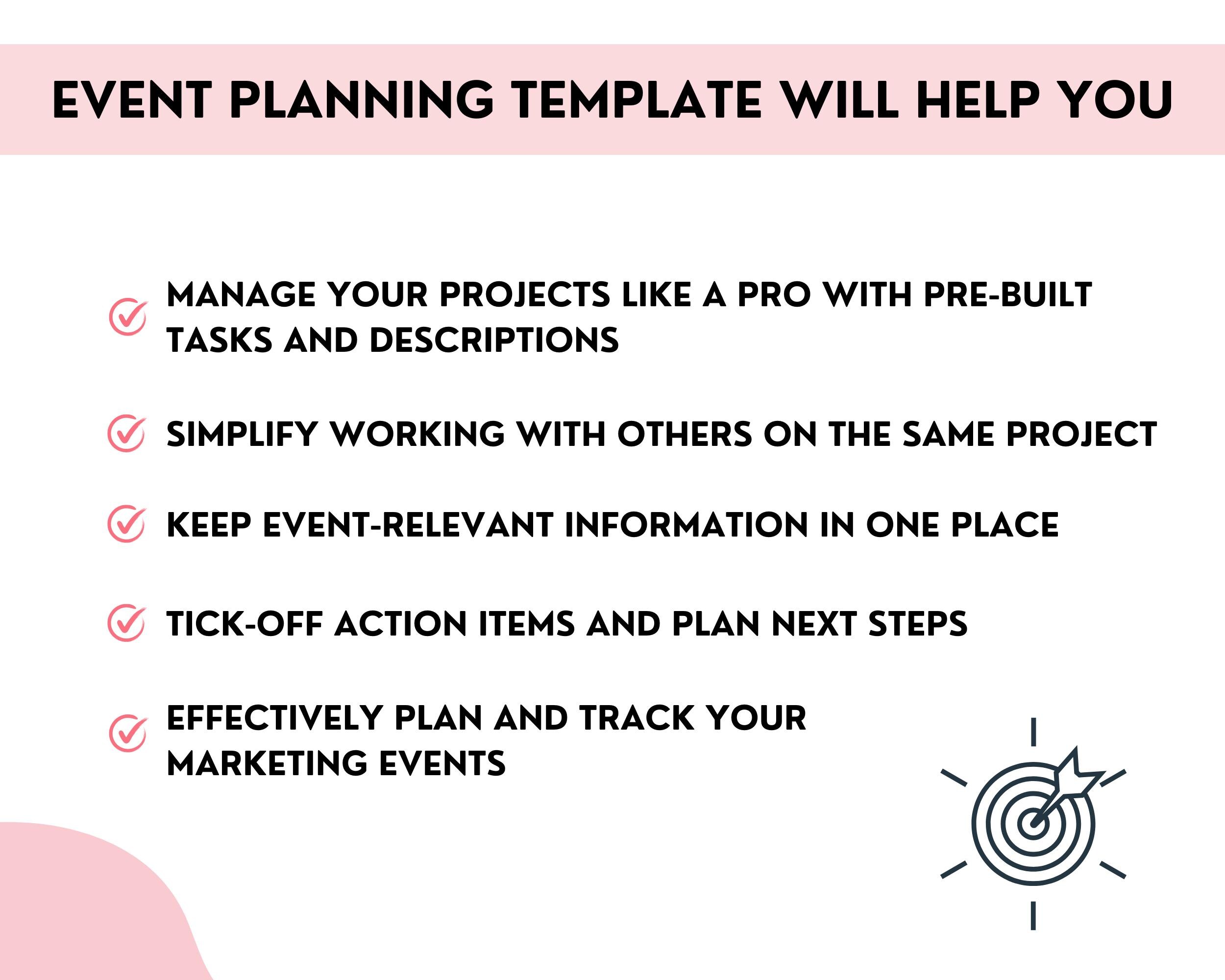 EVENT PLANNING TEMPLATE WILL HELP YOU

MANAGE YOUR PROJECTS LIKE A PRO WITH PRE-BUILT TASKS AND DESCRIPTIONS

SIMPLIFY WORKING WITH OTHERS ON THE SAME PROJECT

KEEP EVENT-RELEVANT INFORMATION IN ONE PLACE

TICK-OFF ACTION ITEMS AND PLAN NEXT STEPS

EFFECTIVELY PLAN AND TRACK YOUR MARKETING EVENTS